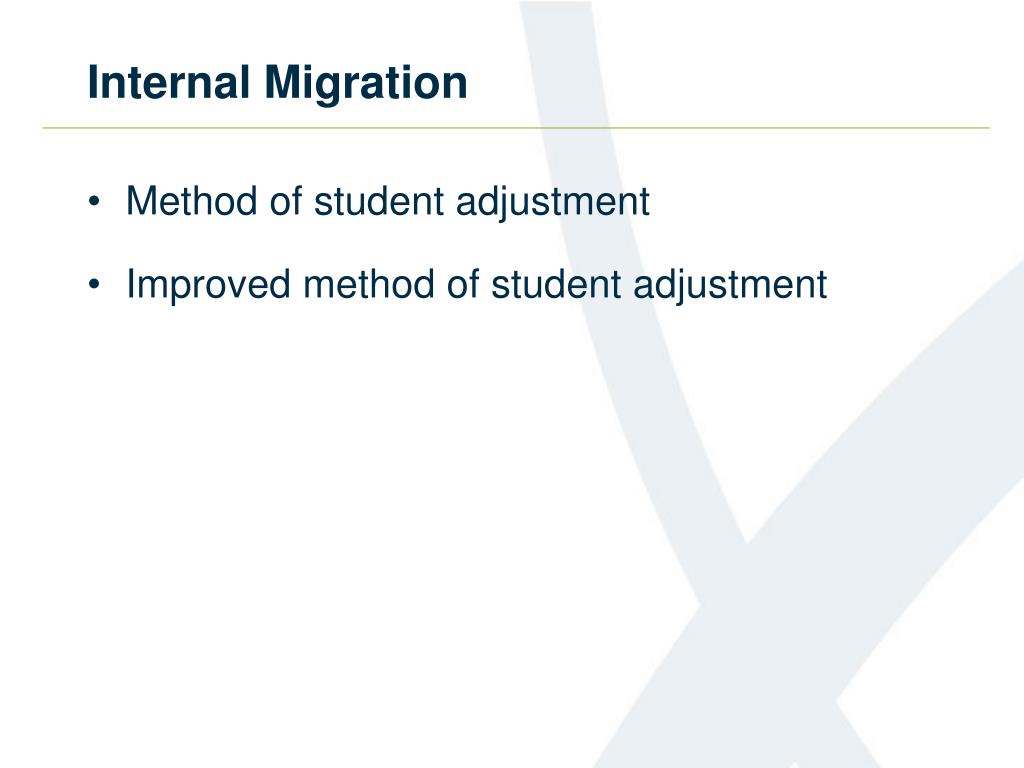 Internal Migration

• Method of student adjustment

• Improved method of student adjustment